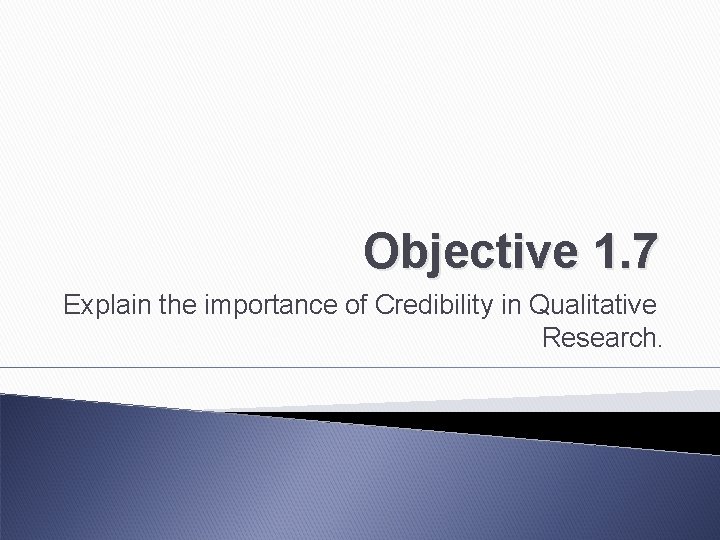 Objective 1.7

Explain the importance of Credibility in Qualitative Research.